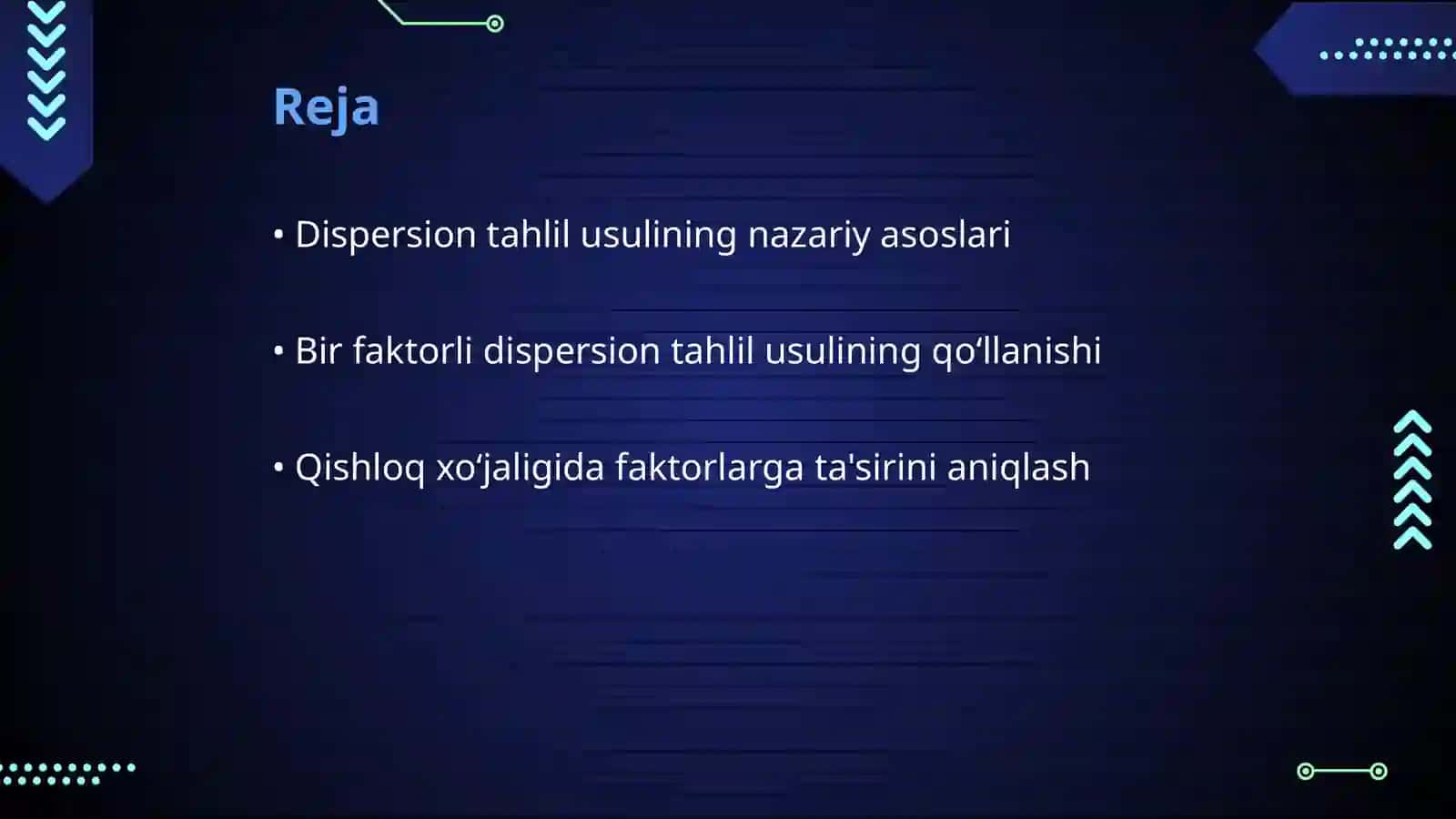 Reja

• Dispersion tahlil usulining nazariy asoslari

• Bir faktorli dispersion tahlil usulining qo‘llanishi

• Qishloq xo‘jaligida faktorlarga ta'sirini aniqlash